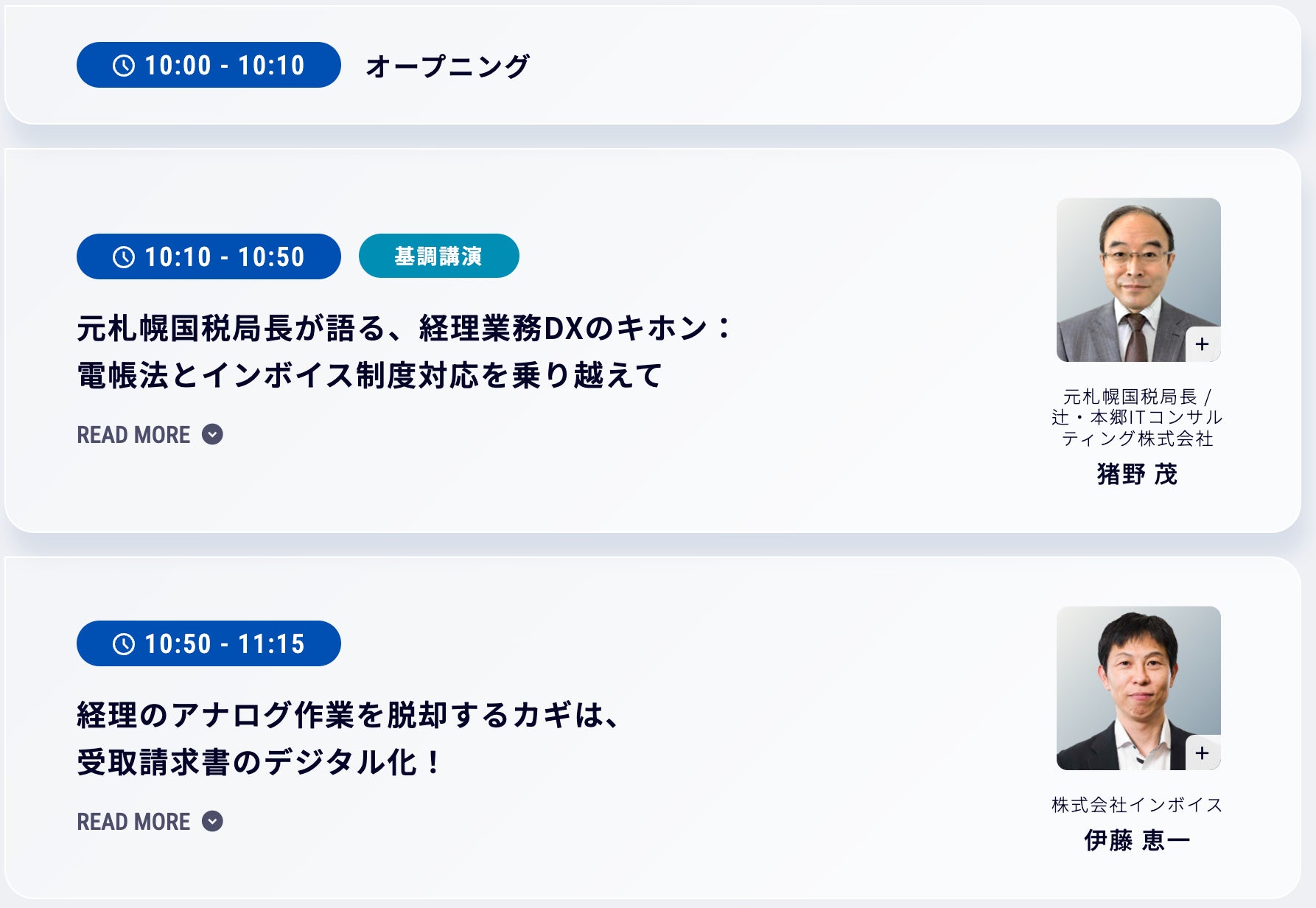 10:00 - 10:10 オープニング

10:10 - 10:50 基調講演

元札幌国税局長が語る、経理業務DXのキホン：電帳法とインボイス制度対応を乗り越えて

READ MORE

+

元札幌国税局長 / 辻・本郷ITコンサルティング株式会社

猪野 茂

10:50 - 11:15

経理のアナログ作業を脱却するカギは、受取請求書のデジタル化！

READ MORE

+

株式会社インボイス

伊藤 恵一